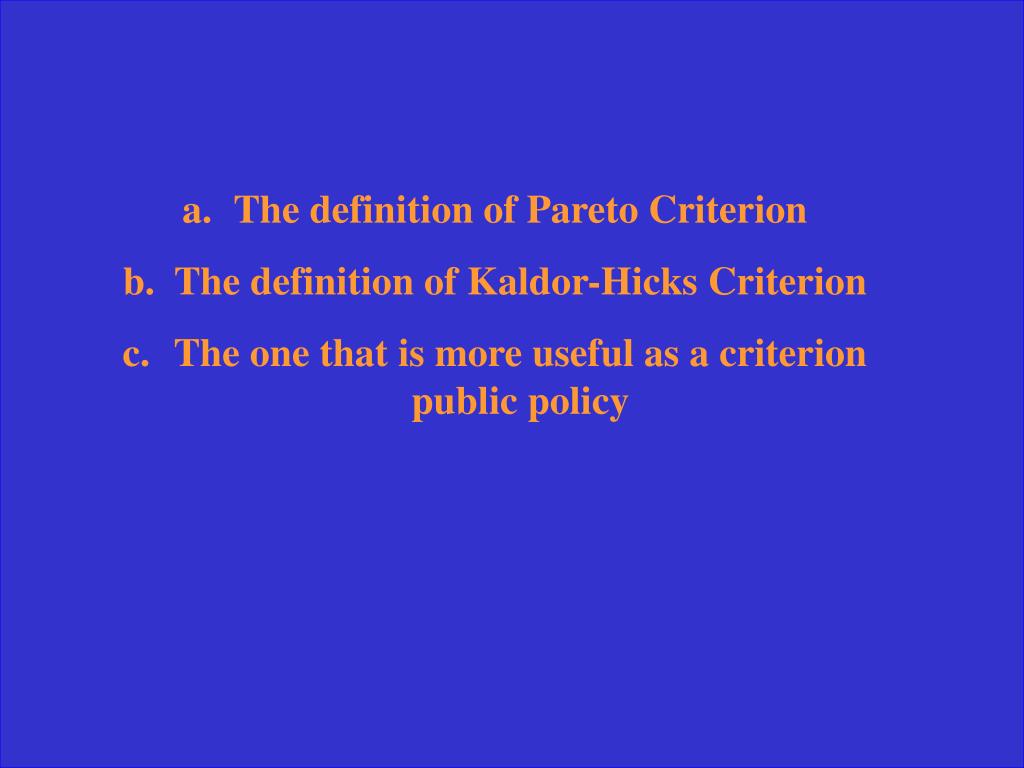 a. The definition of Pareto Criterion

b. The definition of Kaldor-Hicks Criterion

c. The one that is more useful as a criterion public policy